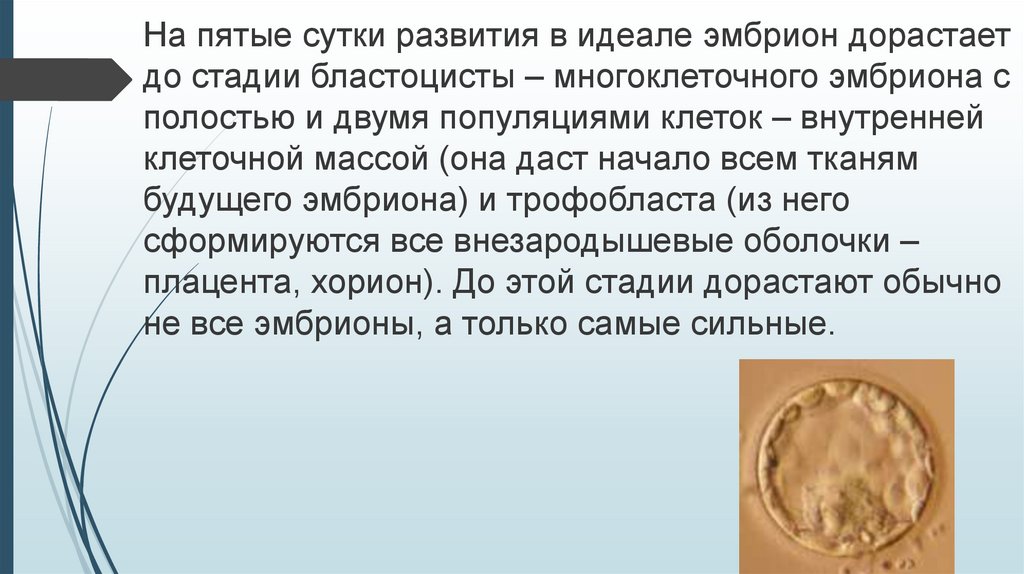 На пятые сутки развития в идеале эмбрион дорастает до стадии бластоцисты – многоклеточного эмбриона с полостью и двумя популяциями клеток – внутренней клеточной массой (она даст начало всем тканям будущего эмбриона) и трофобласта (из него сформируются все внезародышевые оболочки – плацента, хорион). До этой стадии дорастают обычно не все эмбрионы, а только самые сильные.